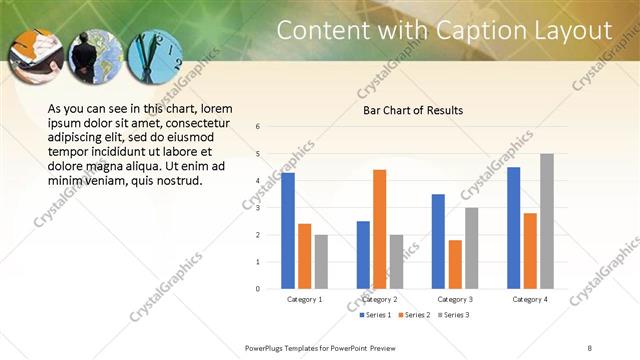 Content with Caption Layout

As you can see in this chart, lorem ipsum dolor sit amet, consectetur adipiscing elit, sed do eiusmod tempor incididunt ut labore et dolore magna aliqua. Ut enim ad minim veniam, quis nostrud.

Bar Chart of Results

6
5
4
3
2
1
0

Category 1
Category 2
Category 3
Category 4

Series 1  Series 2  Series 3

CrystalGraphics

PowerPlugs Templates for PowerPoint Preview

8